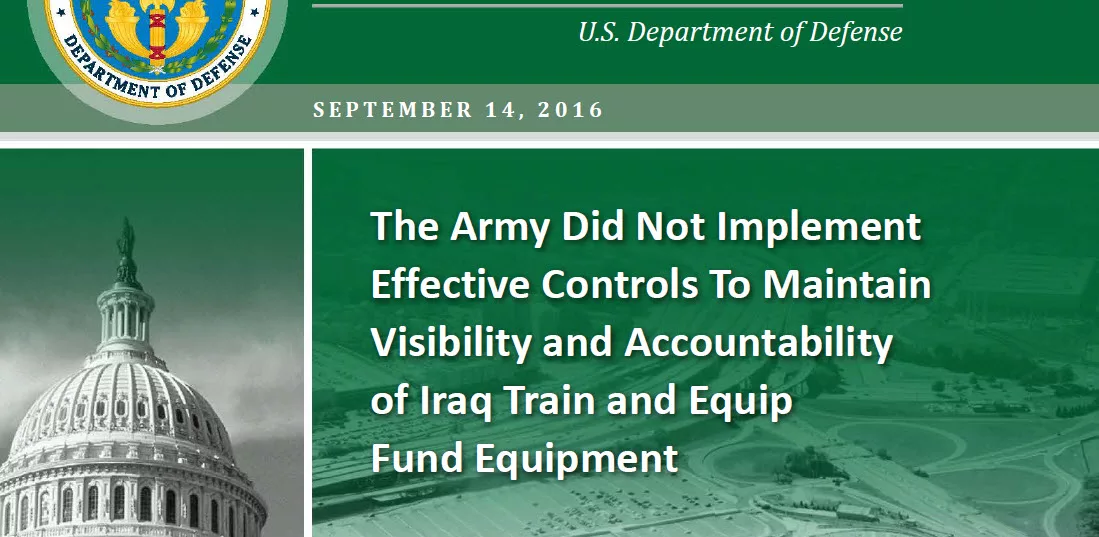 DEPARTMENT OF DEFENSE

U.S. Department of Defense

SEPTEMBER 14, 2016

The Army Did Not Implement Effective Controls To Maintain Visibility and Accountability of Iraq Train and Equip Fund Equipment